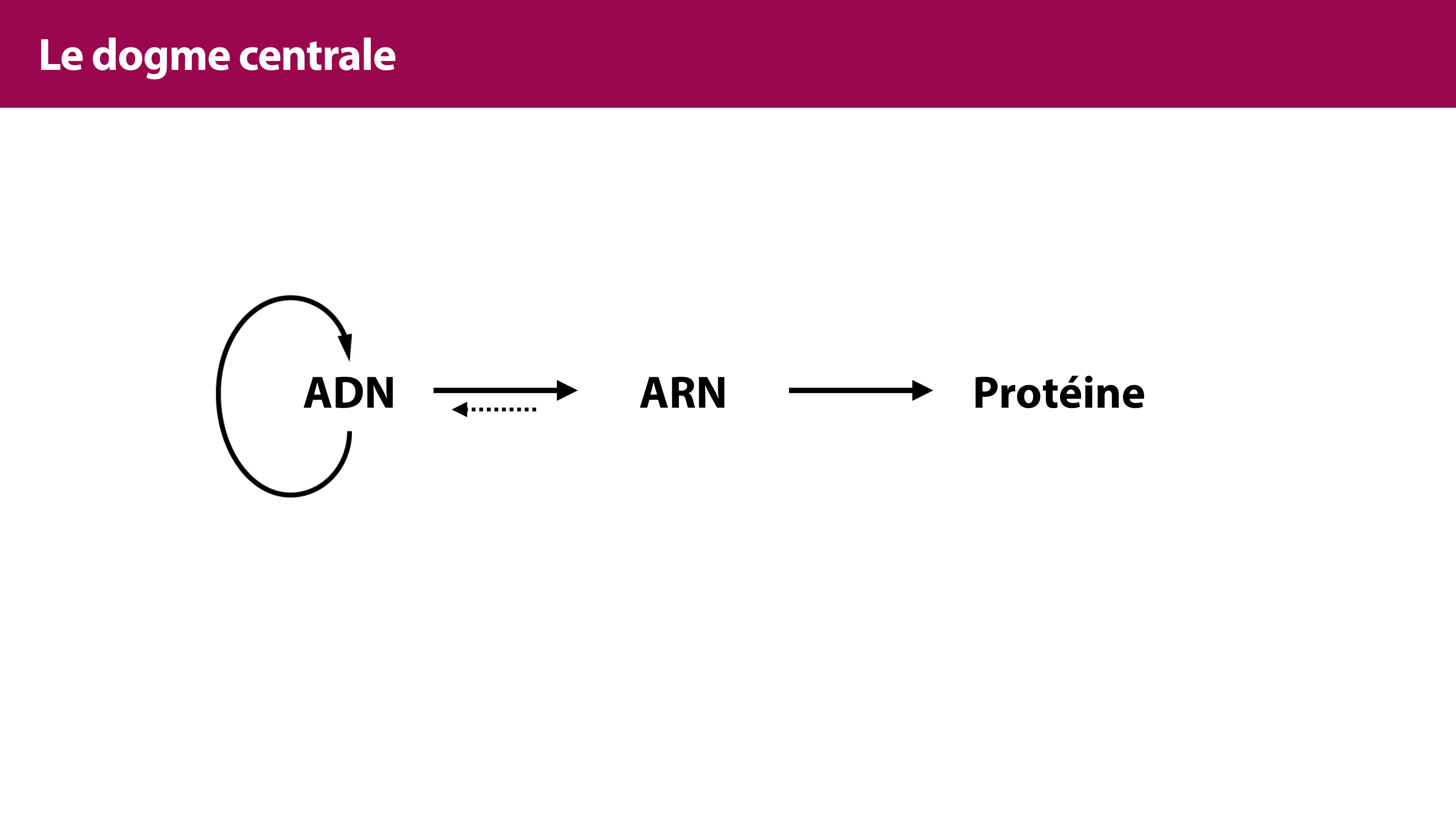 Le dogme centrale

ADN

ARN

Protéine